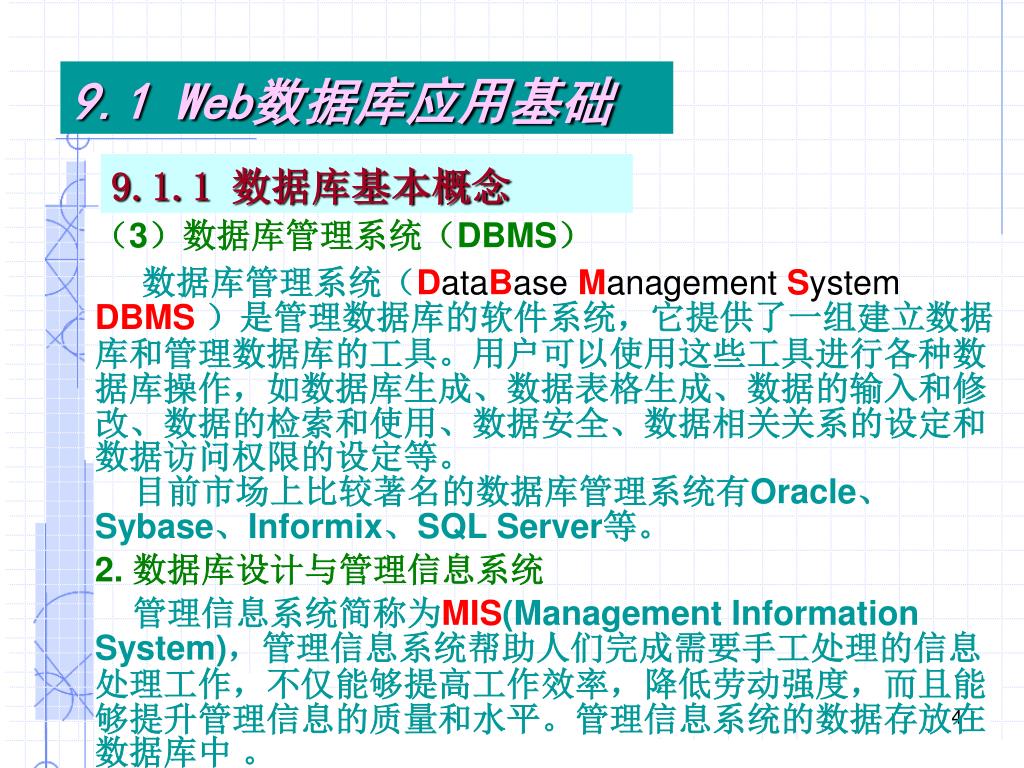 9.1 Web数据库应用基础

9.1.1 数据库基本概念

（3）数据库管理系统（DBMS）

数据库管理系统（DataBase Management System DBMS ）是管理数据库的软件系统，它提供了一组建立数据库和管理数据库的工具。用户可以使用这些工具进行各种数据库操作，如数据库生成、数据表格生成、数据的输入和修改、数据的检索和使用、数据安全、数据相关关系的设定和数据访问权限的设定等。

目前市场上比较著名的数据库管理系统有Oracle、Sybase、Informix、SQL Server等。

2. 数据库设计与管理信息系统

管理信息系统简称为MIS(Management Information System)，管理信息系统帮助人们完成需要手工处理的信息处理工作，不仅能够提高工作效率，降低劳动强度，而且能够提升管理信息的质量和水平。管理信息系统的数据存放在数据库中 。

4